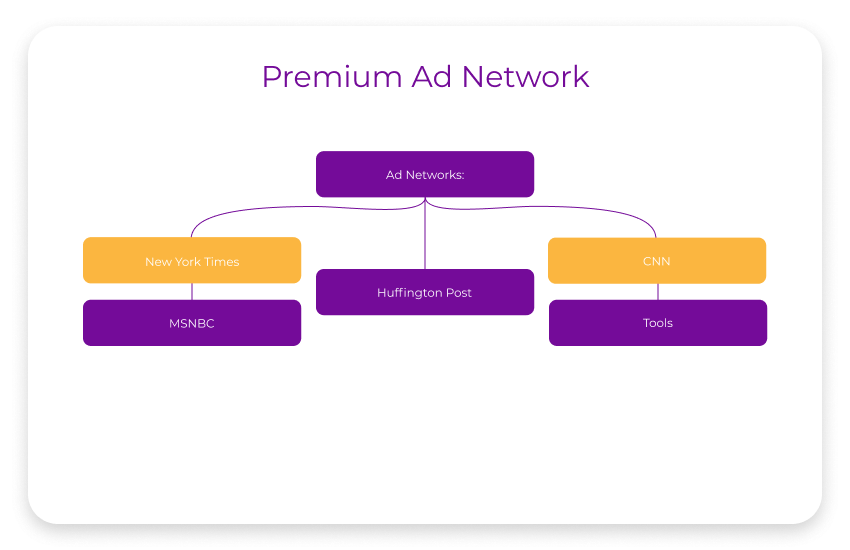 Premium Ad Network

Ad Networks:

New York Times

MSNBC

Huffington Post

CNN

Tools